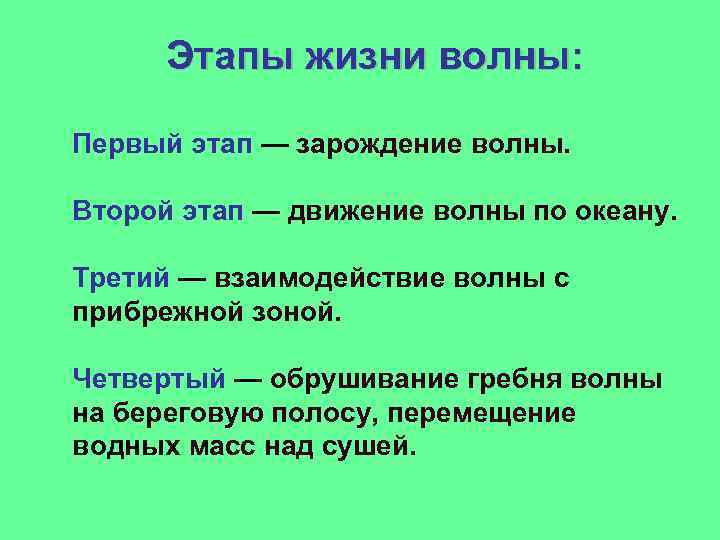 Этапы жизни волны:

Первый этап — зарождение волны.

Второй этап — движение волны по океану.

Третий — взаимодействие волны с прибрежной зоной.

Четвертый — обрушивание гребня волны на береговую полосу, перемещение водных масс над сушей.